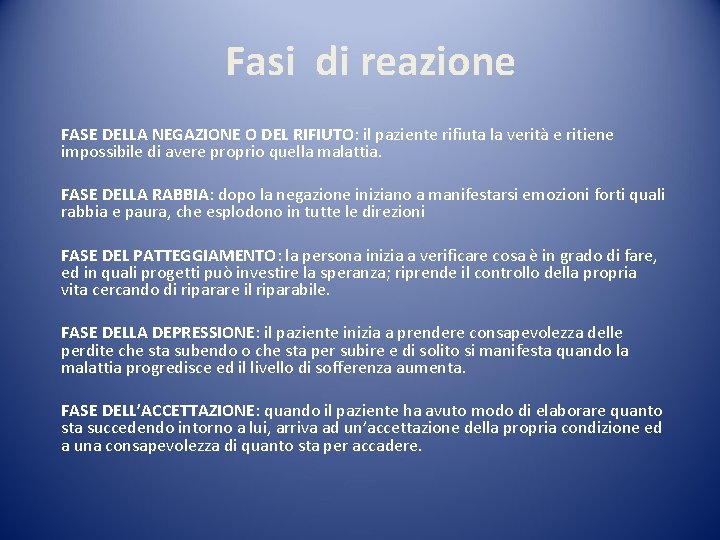 Fasi di reazione

FASE DELLA NEGAZIONE O DEL RIFIUTO: il paziente rifiuta la verità e ritiene impossibile di avere proprio quella malattia.

FASE DELLA RABBIA: dopo la negazione iniziano a manifestarsi emozioni forti quali rabbia e paura, che esplodono in tutte le direzioni

FASE DEL PATTEGGIAMENTO: la persona inizia a verificare cosa è in grado di fare, ed in quali progetti può investire la speranza; riprende il controllo della propria vita cercando di riparare il riparabile.

FASE DELLA DEPRESSIONE: il paziente inizia a prendere consapevolezza delle perdite che sta subendo o che sta per subire e di solito si manifesta quando la malattia progredisce ed il livello di sofferenza aumenta.

FASE DELL'ACCETTAZIONE: quando il paziente ha avuto modo di elaborare quanto sta succedendo intorno a lui, arriva ad un'accettazione della propria condizione ed a una consapevolezza di quanto sta per accadere.